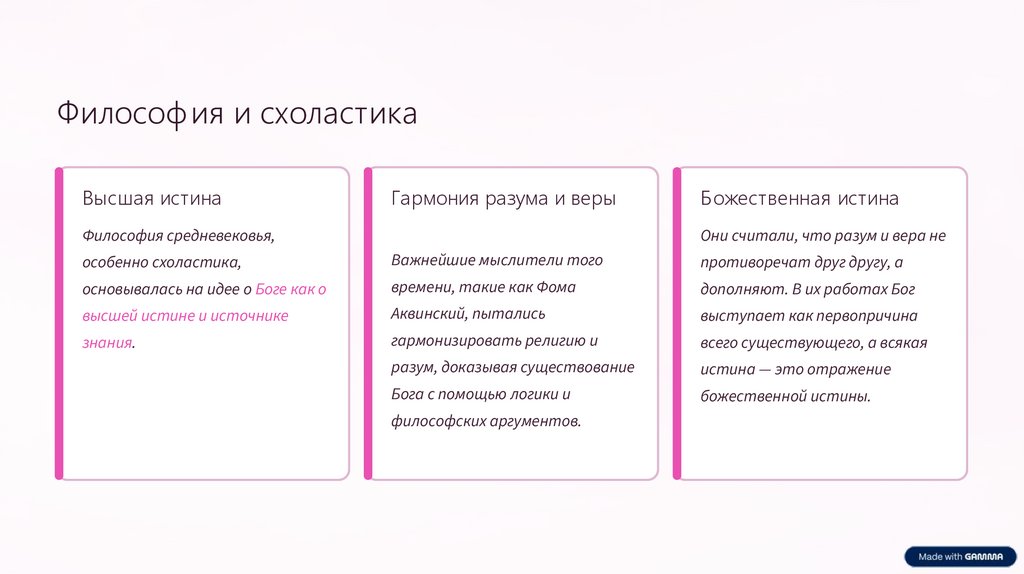 Философия и схоластика

Высшая истина

Философия средневековья, особенно схоластика, основывалась на идее о Боге как о высшей истине и источнике знания.

Гармония разума и веры

Важнейшие мыслители того времени, такие как Фома Аквинский, пытались гармонизировать религию и разум, доказывая существование Бога с помощью логики и философских аргументов.

Божественная истина

Они считали, что разум и вера не противоречат друг другу, а дополняют. В их работах Бог выступает как первопричина всего существующего, а всякая истина — это отражение божественной истины.

Made with GAMMA